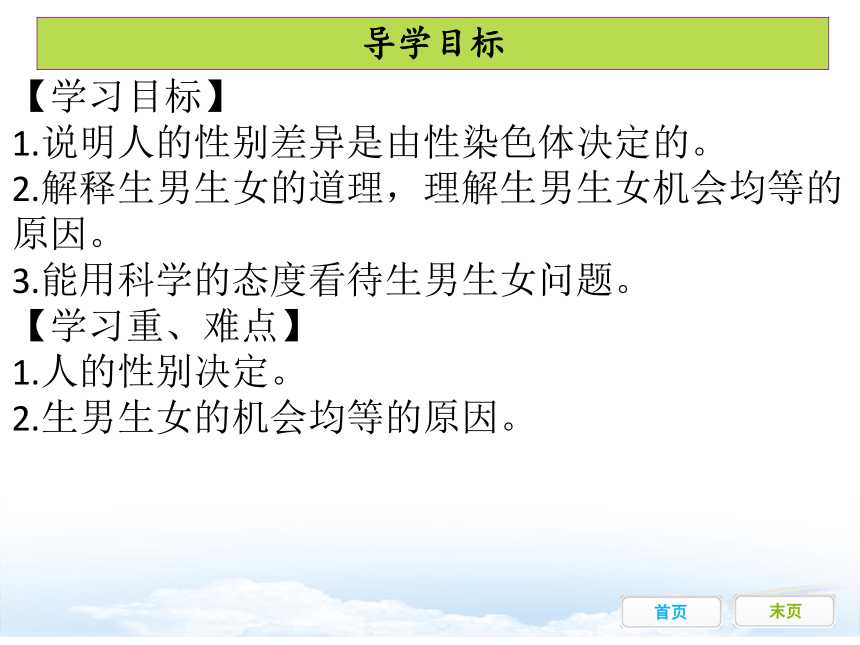 导学目标

【学习目标】
1.说明人的性别差异是由性染色体决定的。
2.解释生男生女的道理，理解生男生女机会均等的原因。
3.能用科学的态度看待生男生女问题。
【学习重、难点】
1.人的性别决定。
2.生男生女的机会均等的原因。

首页
末页